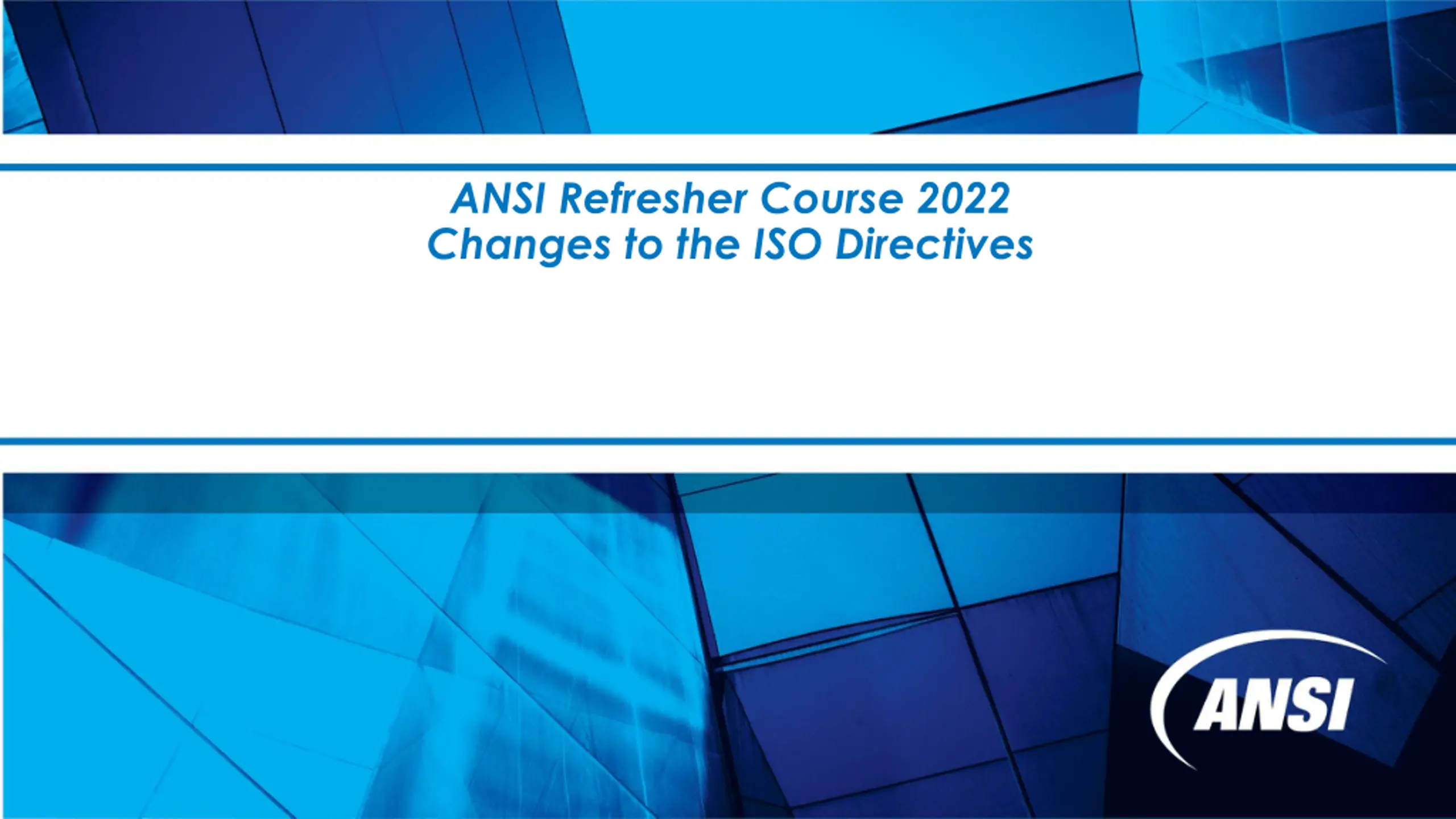 ANSI Refresher Course 2022
Changes to the ISO Directives

ANSI